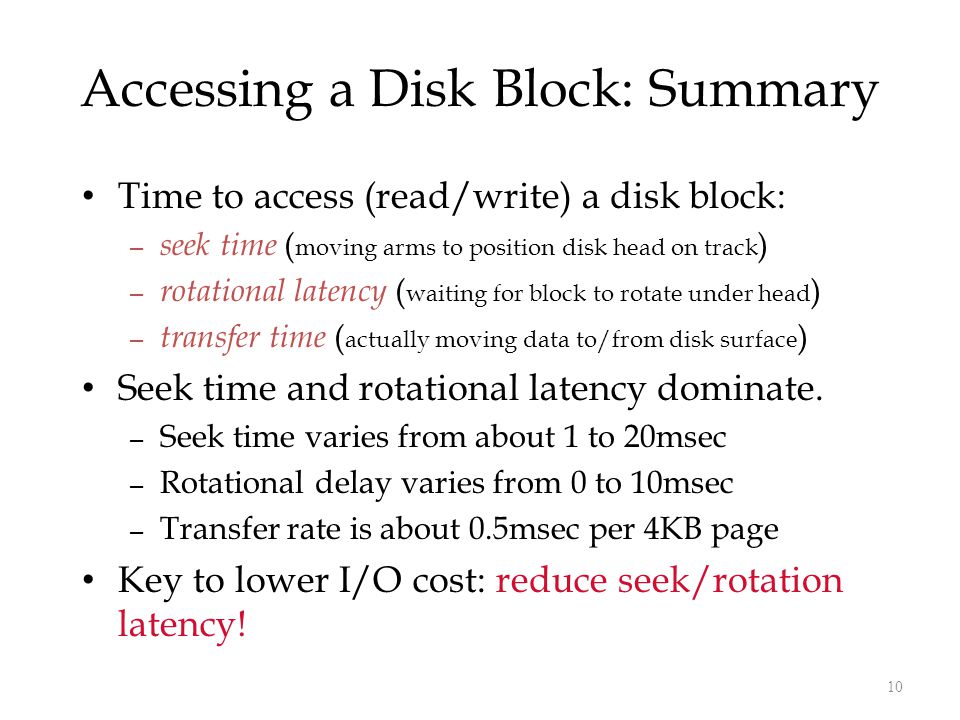 Accessing a Disk Block: Summary

• Time to access (read/write) a disk block:
– seek time (moving arms to position disk head on track)
– rotational latency (waiting for block to rotate under head)
– transfer time (actually moving data to/from disk surface)

• Seek time and rotational latency dominate.
– Seek time varies from about 1 to 20msec
– Rotational delay varies from 0 to 10msec
– Transfer rate is about 0.5msec per 4KB page

• Key to lower I/O cost: reduce seek/rotation latency!

10